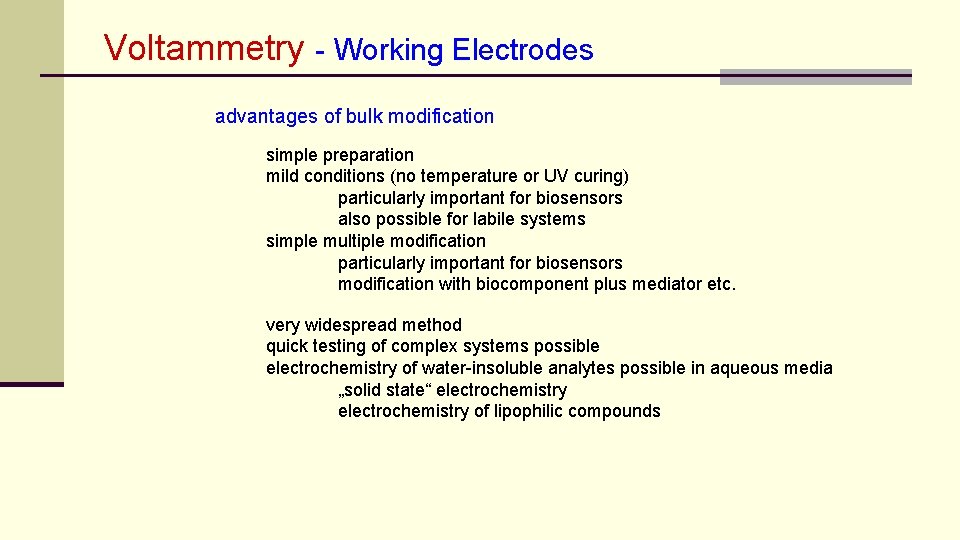 Voltammetry - Working Electrodes

advantages of bulk modification

simple preparation
mild conditions (no temperature or UV curing)
particularly important for biosensors
also possible for labile systems
simple multiple modification
particularly important for biosensors
modification with biocomponent plus mediator etc.

very widespread method
quick testing of complex systems possible
electrochemistry of water-insoluble analytes possible in aqueous media
„solid state“ electrochemistry
electrochemistry of lipophilic compounds